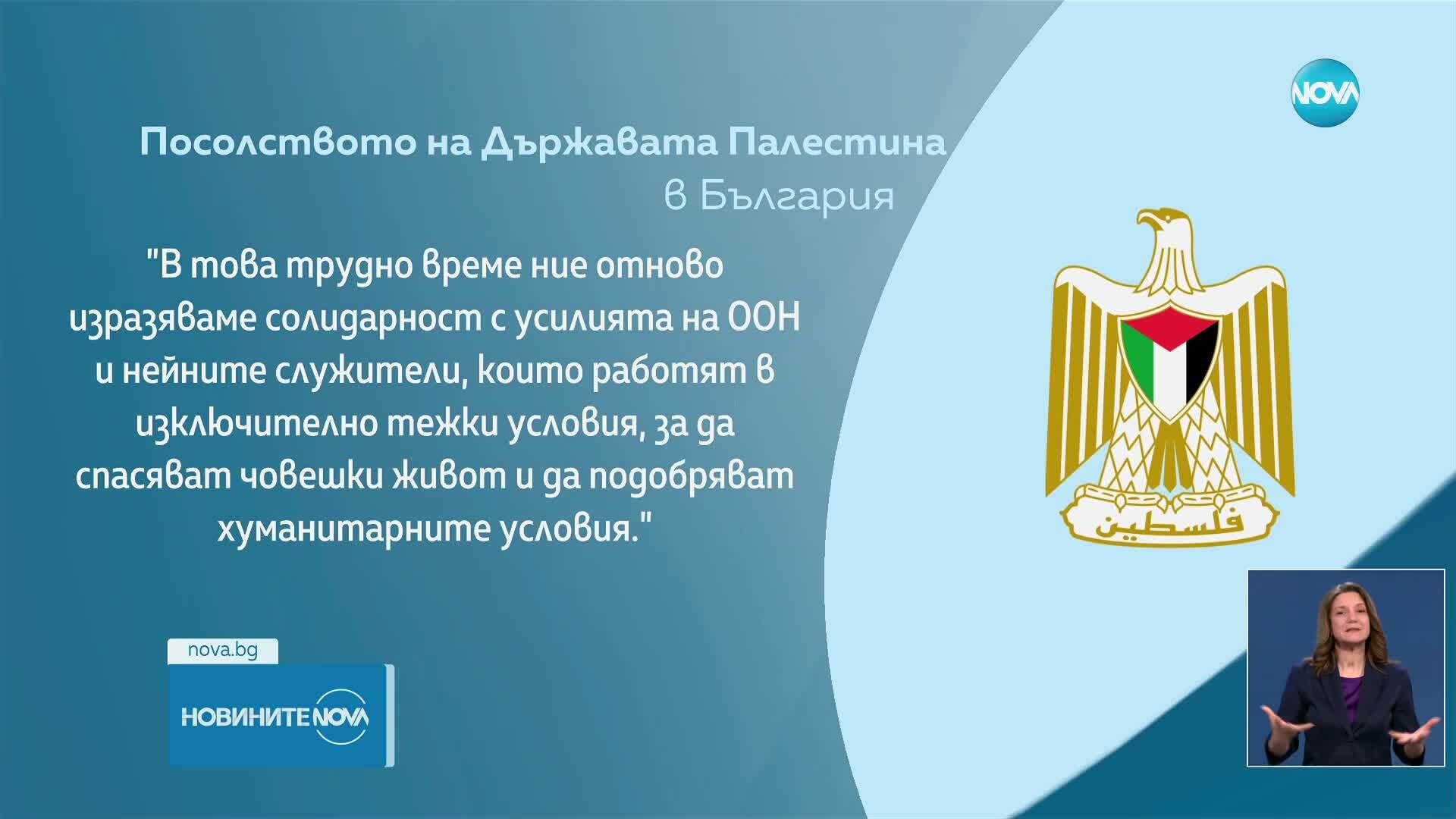 NOVA

Посолството на Държавата Палестина в България

"В това трудно време ние отново изразяваме солидарност с усилията на ООН и нейните служители, които работят в изключително тежки условия, за да спасяват човешки живот и да подобряват хуманитарните условия."

فلسطين

nova.bg

НОВИНИТЕ NOVA